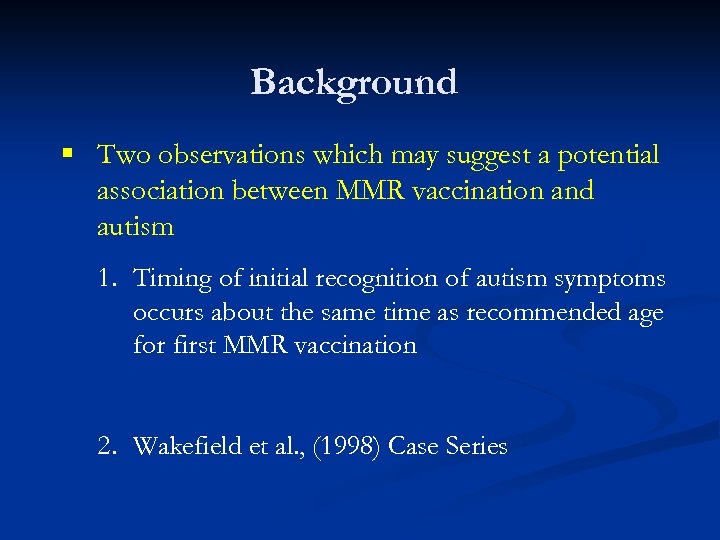 Background

▪ Two observations which may suggest a potential association between MMR vaccination and autism

1. Timing of initial recognition of autism symptoms occurs about the same time as recommended age for first MMR vaccination

2. Wakefield et al., (1998) Case Series